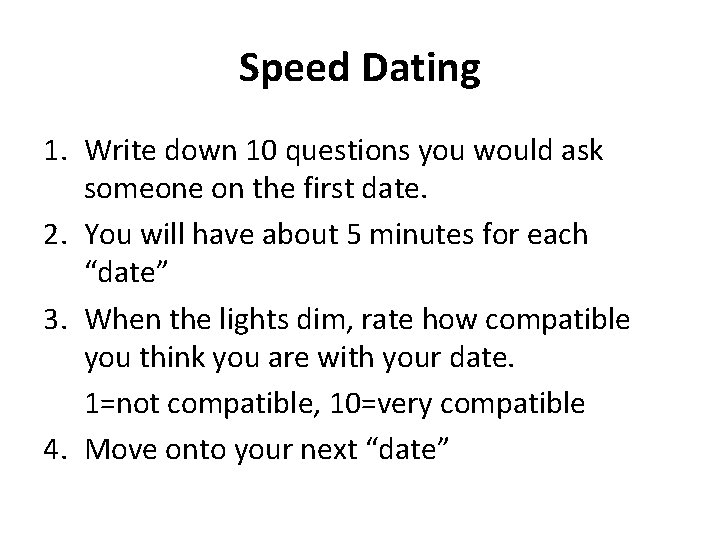 Speed Dating

1. Write down 10 questions you would ask someone on the first date.
2. You will have about 5 minutes for each “date”
3. When the lights dim, rate how compatible you think you are with your date.
1=not compatible, 10=very compatible
4. Move onto your next “date”